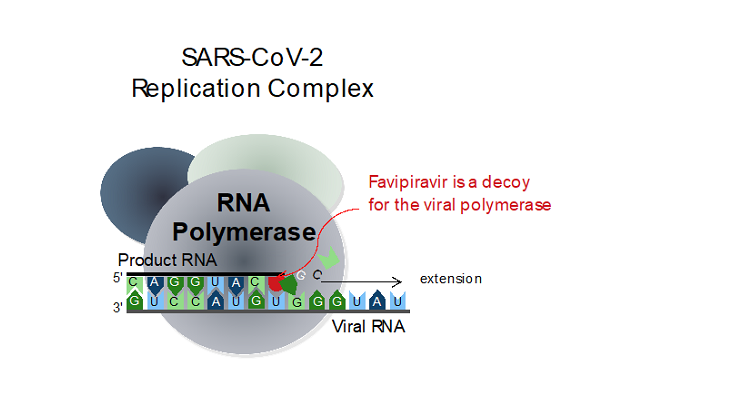 SARS-CoV-2
Replication Complex

RNA
Polymerase

Favipiravir is a decoy
for the viral polymerase

Product RNA

5'
C A G G U A C G C

extension

3'
G U C C A U G U G G G U A U

Viral RNA